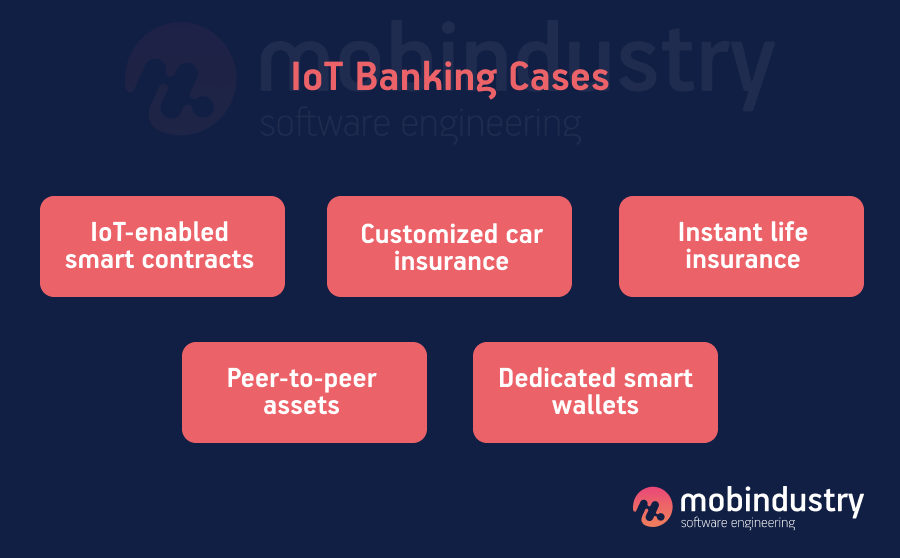 mobindustry
software engineering

IoT Banking Cases

IoT-enabled smart contracts

Customized car insurance

Instant life insurance

Peer-to-peer assets

Dedicated smart wallets

mobindustry
software engineering